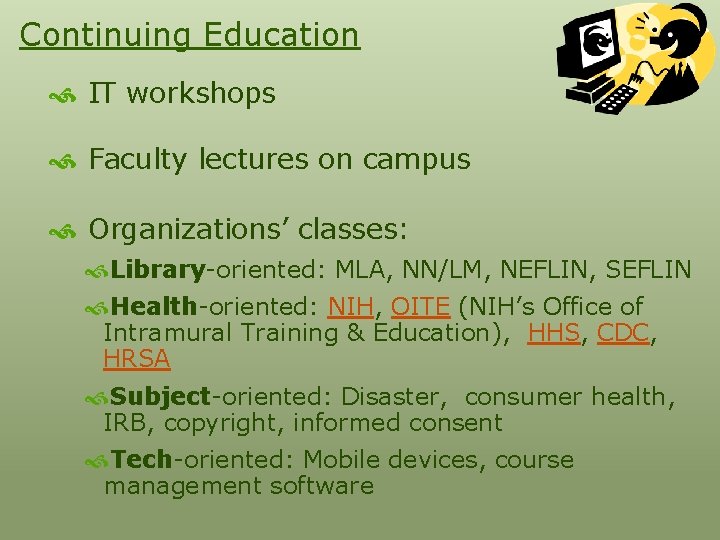 Continuing Education

IT workshops

Faculty lectures on campus

Organizations' classes:

Library-oriented: MLA, NN/LM, NEFLIN, SEFLIN

Health-oriented: NIH, OITE (NIH's Office of Intramural Training & Education), HHS, CDC, HRSA

Subject-oriented: Disaster, consumer health, IRB, copyright, informed consent

Tech-oriented: Mobile devices, course management software